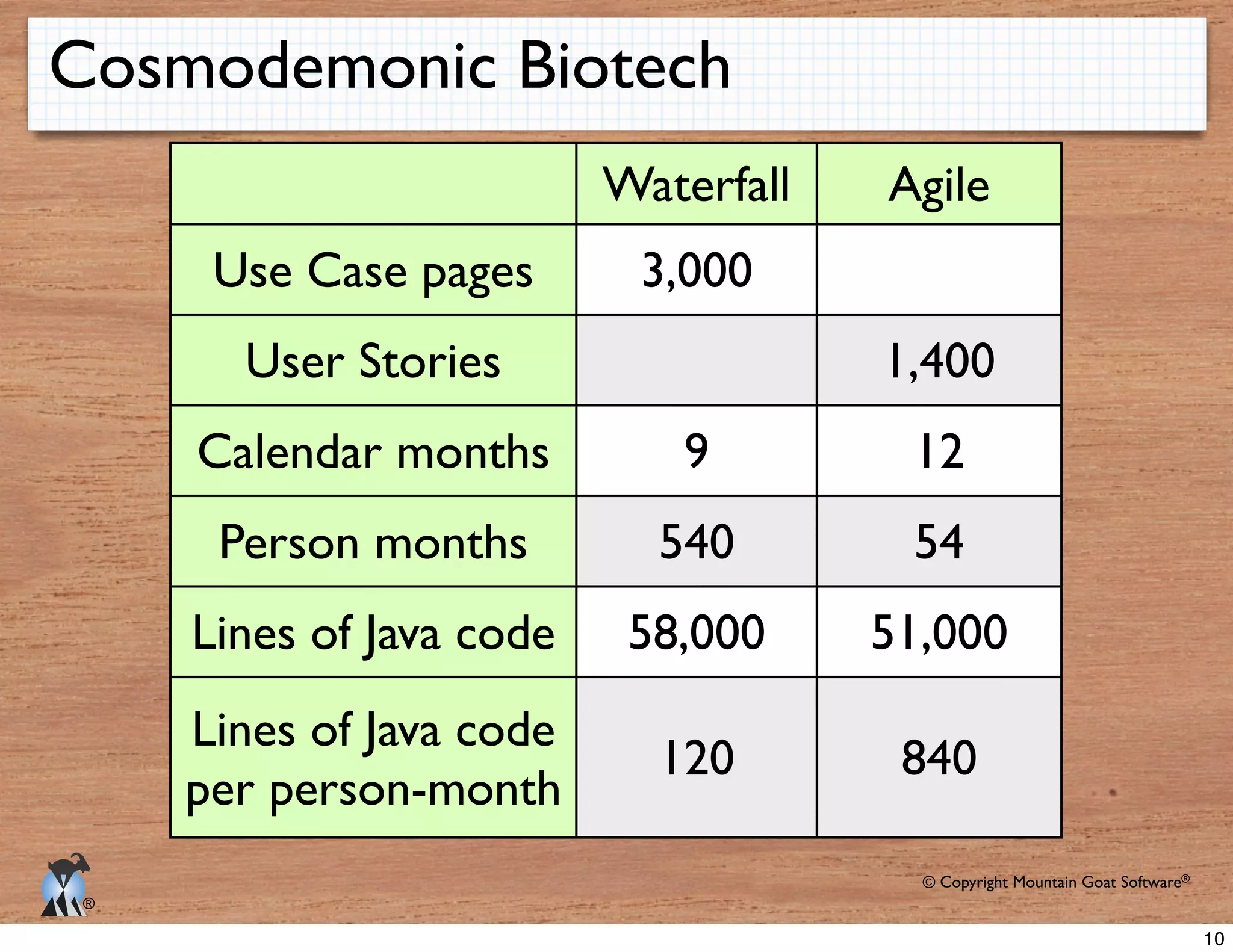 Cosmodemonic Biotech

| | Waterfall | Agile |
|---|---|---|
| Use Case pages | 3,000 | |
| User Stories | | 1,400 |
| Calendar months | 9 | 12 |
| Person months | 540 | 54 |
| Lines of Java code | 58,000 | 51,000 |
| Lines of Java code per person-month | 120 | 840 |

®

© Copyright Mountain Goat Software®

10